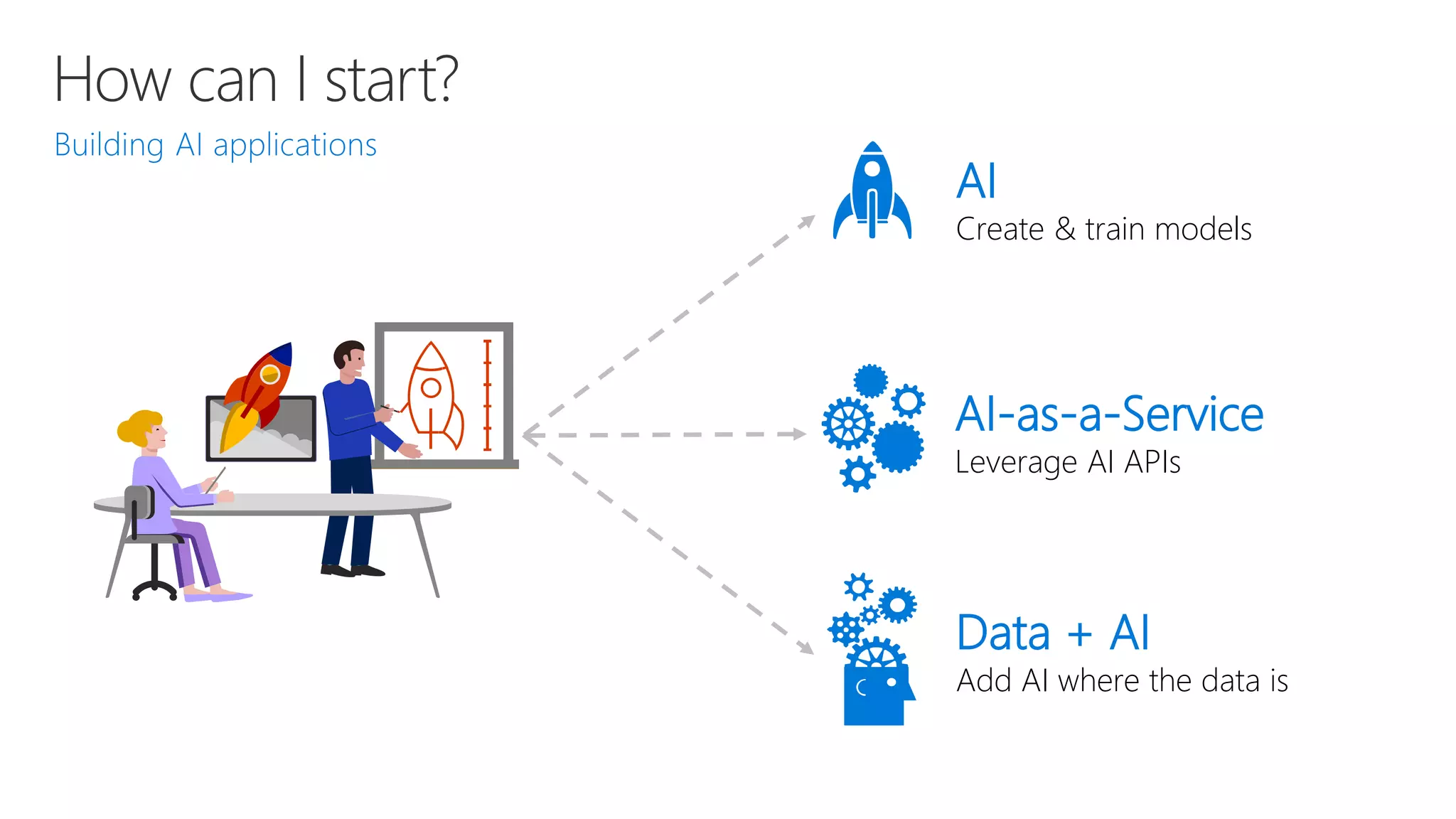 How can I start?

Building AI applications

AI
Create & train models

AI-as-a-Service
Leverage AI APIs

Data + AI
Add AI where the data is